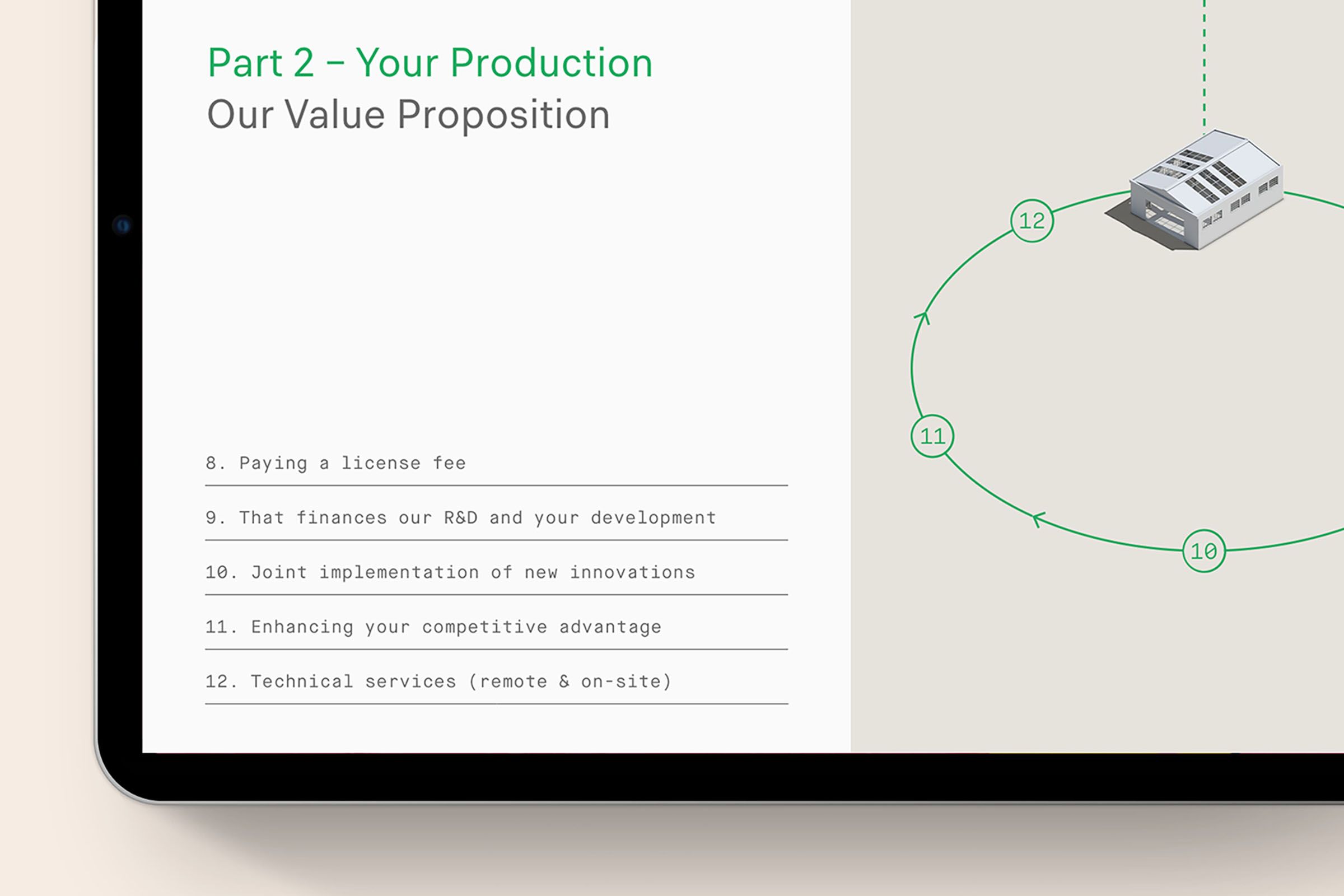 Part 2 – Your Production
Our Value Proposition

8. Paying a license fee

9. That finances our R&D and your development

10. Joint implementation of new innovations

11. Enhancing your competitive advantage

12. Technical services (remote & on-site)

12

11

10